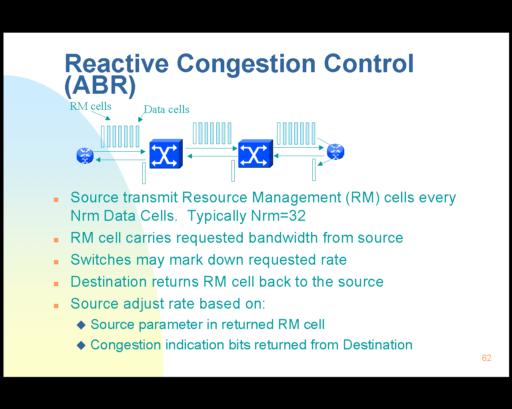 Reactive Congestion Control (ABR)

RM cells

Data cells

- Source transmit Resource Management (RM) cells every Nrm Data Cells. Typically Nrm=32
- RM cell carries requested bandwidth from source
- Switches may mark down requested rate
- Destination returns RM cell back to the source
- Source adjust rate based on:
  - Source parameter in returned RM cell
  - Congestion indication bits returned from Destination

62